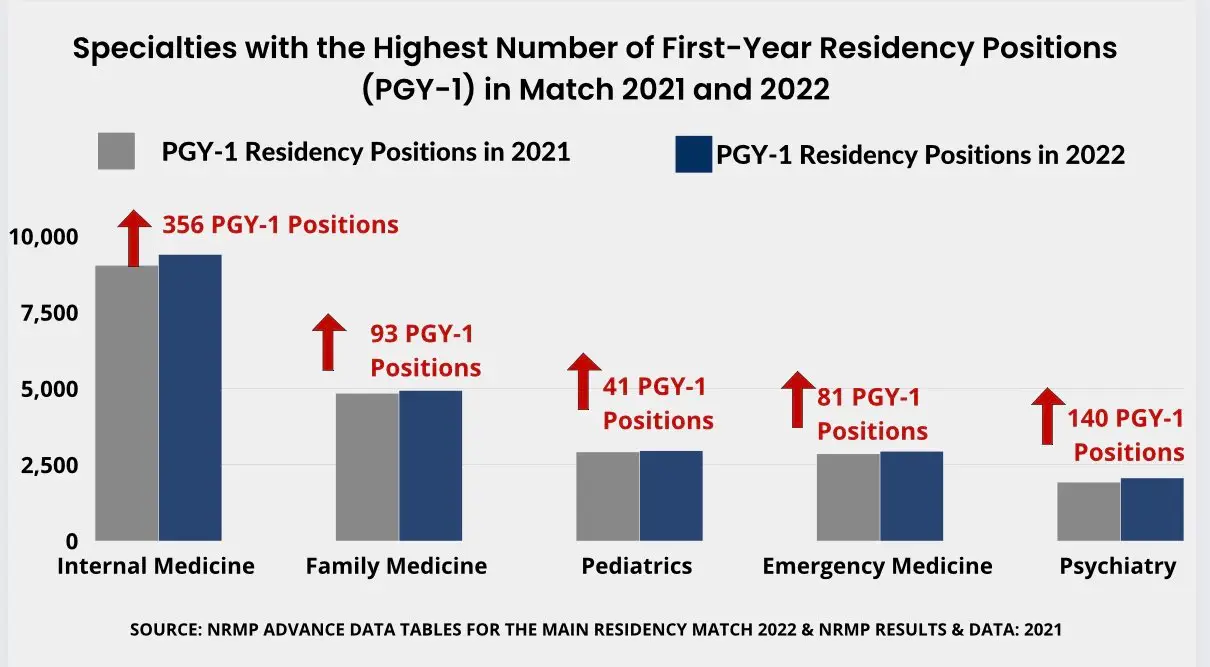 Specialties with the Highest Number of First-Year Residency Positions (PGY-1) in Match 2021 and 2022

PGY-1 Residency Positions in 2021

PGY-1 Residency Positions in 2022

10,000
7,500
5,000
2,500
0

356 PGY-1 Positions

93 PGY-1 Positions

41 PGY-1 Positions

81 PGY-1 Positions

140 PGY-1 Positions

Internal Medicine
Family Medicine
Pediatrics
Emergency Medicine
Psychiatry

SOURCE: NRMP ADVANCE DATA TABLES FOR THE MAIN RESIDENCY MATCH 2022 & NRMP RESULTS & DATA: 2021